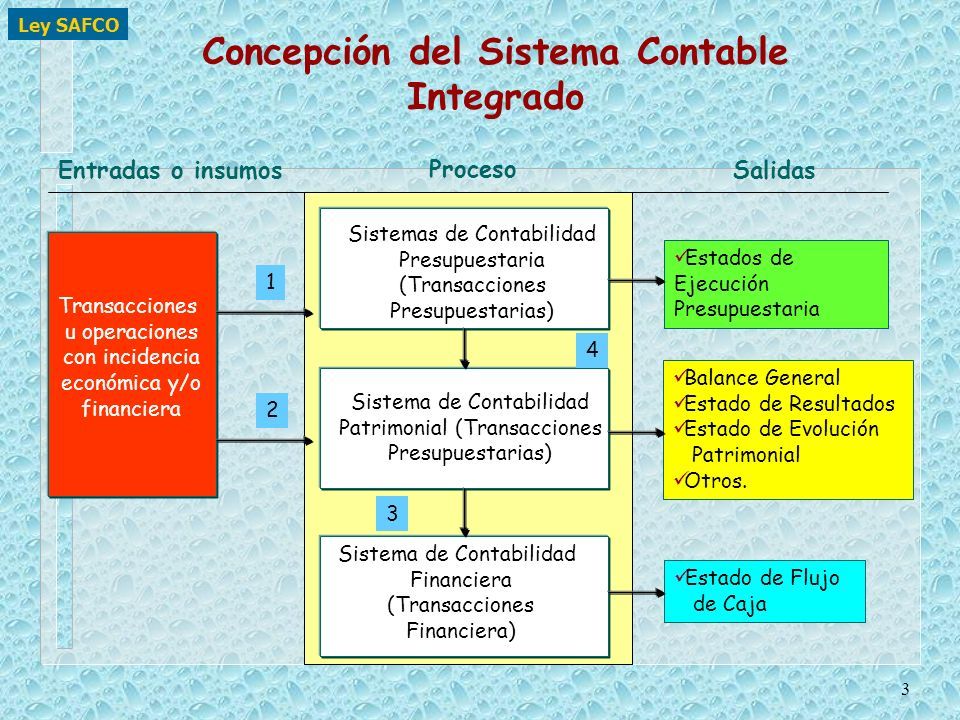 Ley SAFCO

Concepción del Sistema Contable Integrado

Entradas o insumos

Proceso

Salidas

Transacciones u operaciones con incidencia económica y/o financiera

1

2

Sistemas de Contabilidad Presupuestaria (Transacciones Presupuestarias)

4

Sistema de Contabilidad Patrimonial (Transacciones Presupuestarias)

3

Sistema de Contabilidad Financiera (Transacciones Financiera)

✓Estados de Ejecución Presupuestaria

✓Balance General
✓Estado de Resultados
✓Estado de Evolución Patrimonial
✓Otros.

✓Estado de Flujo de Caja

3